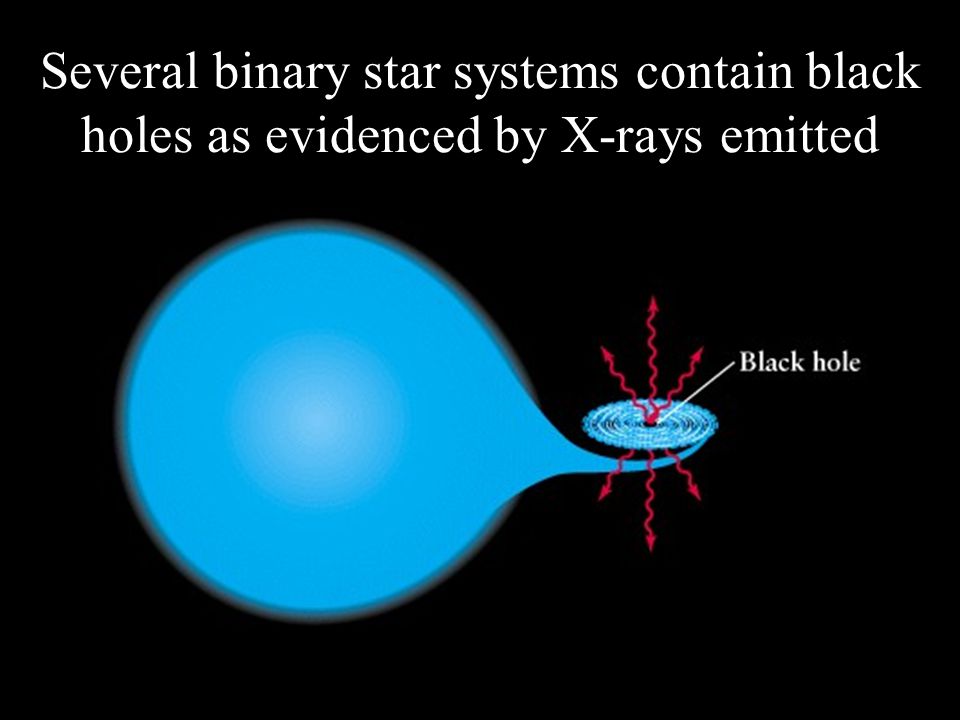 Several binary star systems contain black holes as evidenced by X-rays emitted

Black hole